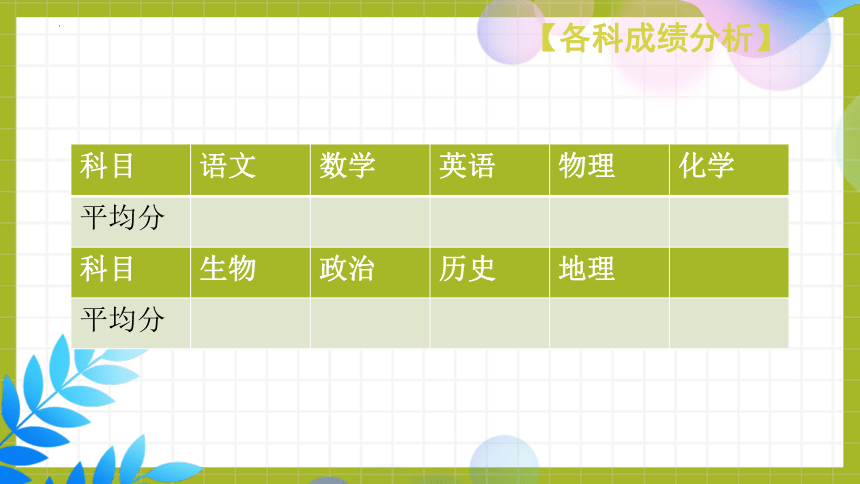 【各科成绩分析】

| 科目 | 语文 | 数学 | 英语 | 物理 | 化学 |
|---|---|---|---|---|---|
| 平均分 | | | | | |
| 科目 | 生物 | 政治 | 历史 | 地理 | |
| 平均分 | | | | | |